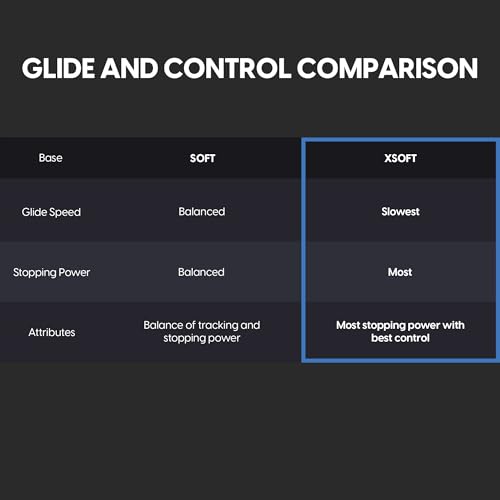 GLIDE AND CONTROL COMPARISON

| Base | SOFT | XSOFT |
|---|---|---|
| Glide Speed | Balanced | Slowest |
| Stopping Power | Balanced | Most |
| Attributes | Balance of tracking and stopping power | Most stopping power with best control |